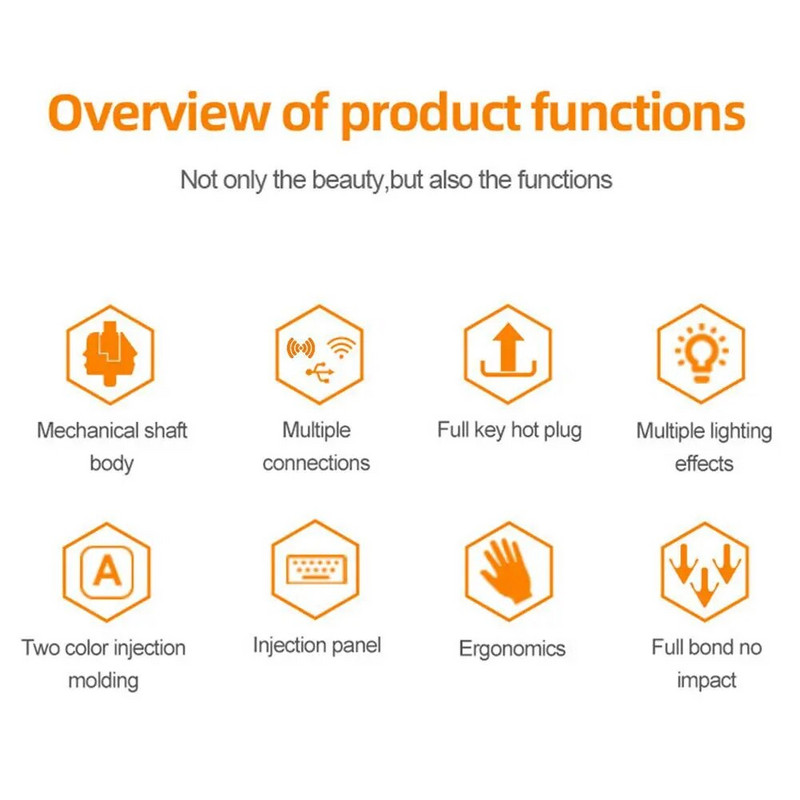 Overview of product functions

Not only the beauty,but also the functions

Mechanical shaft body

Multiple connections

Full key hot plug

Multiple lighting effects

A

Two color injection molding

Injection panel

Ergonomics

Full bond no impact